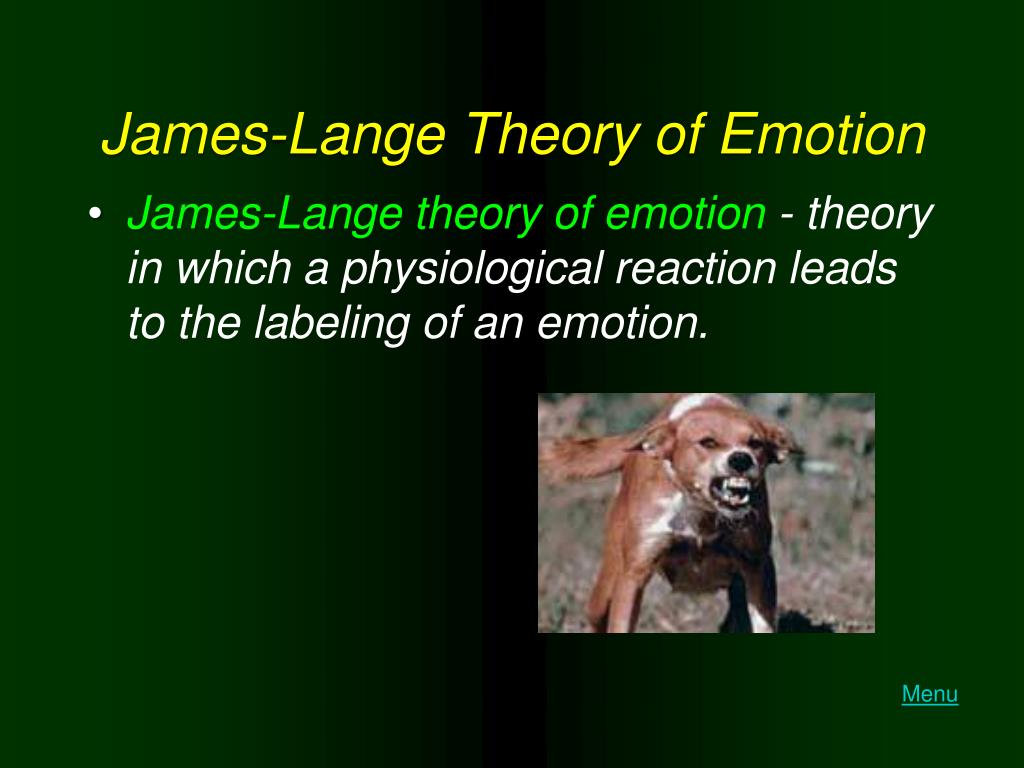 James-Lange Theory of Emotion

• James-Lange theory of emotion - theory in which a physiological reaction leads to the labeling of an emotion.

Menu